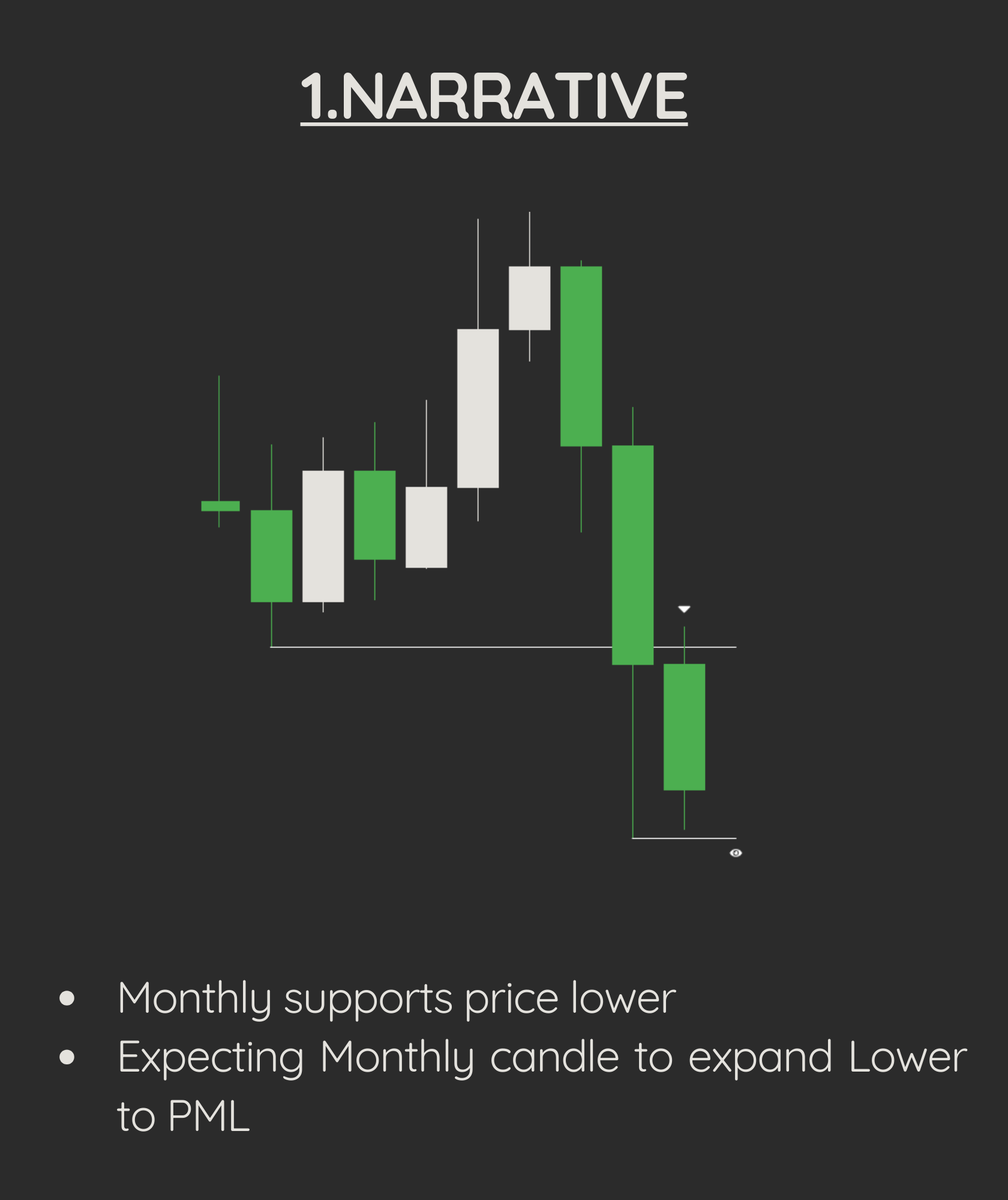 1.NARRATIVE

- Monthly supports price lower
- Expecting Monthly candle to expand Lower to PML